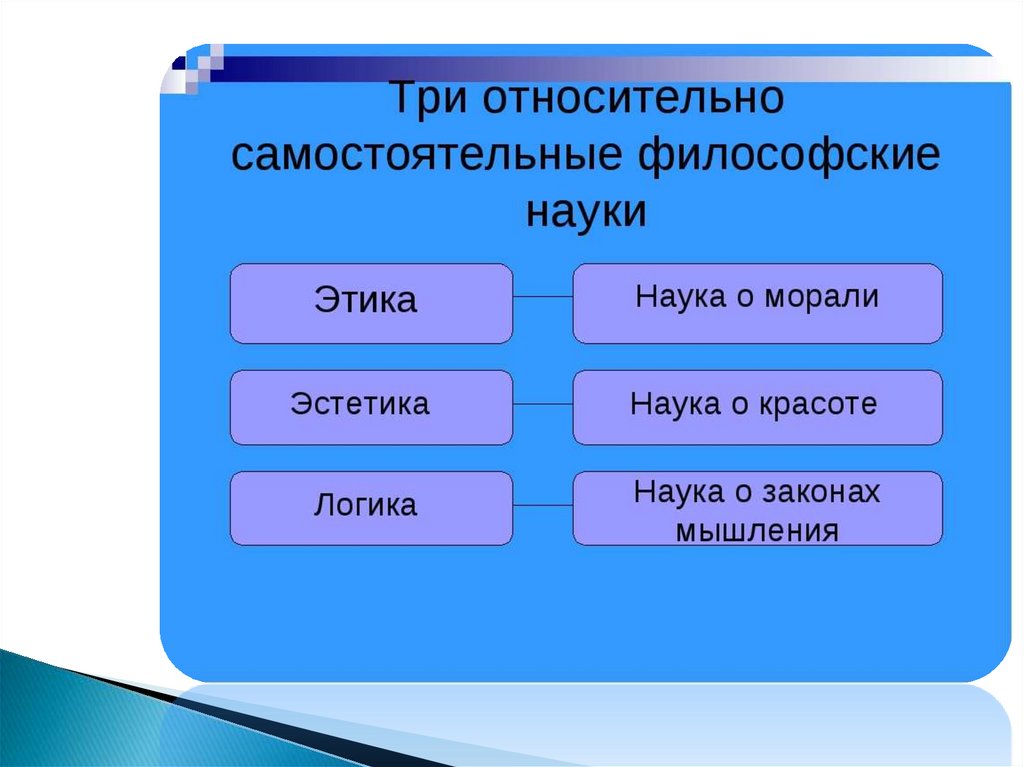 Три относительно самостоятельные философские науки

Этика

Наука о морали

Эстетика

Наука о красоте

Логика

Наука о законах мышления